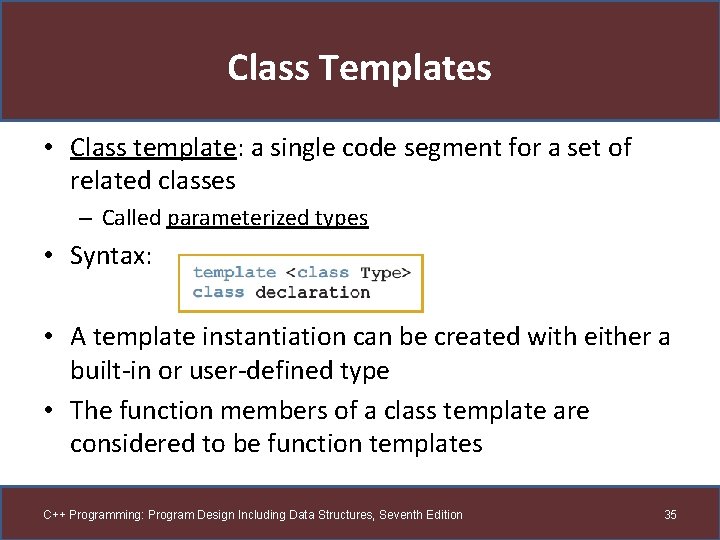 Class Templates

• Class template: a single code segment for a set of related classes

– Called parameterized types

• Syntax:

template <class Type>
class declaration

• A template instantiation can be created with either a built-in or user-defined type

• The function members of a class template are considered to be function templates

C++ Programming: Program Design Including Data Structures, Seventh Edition

35